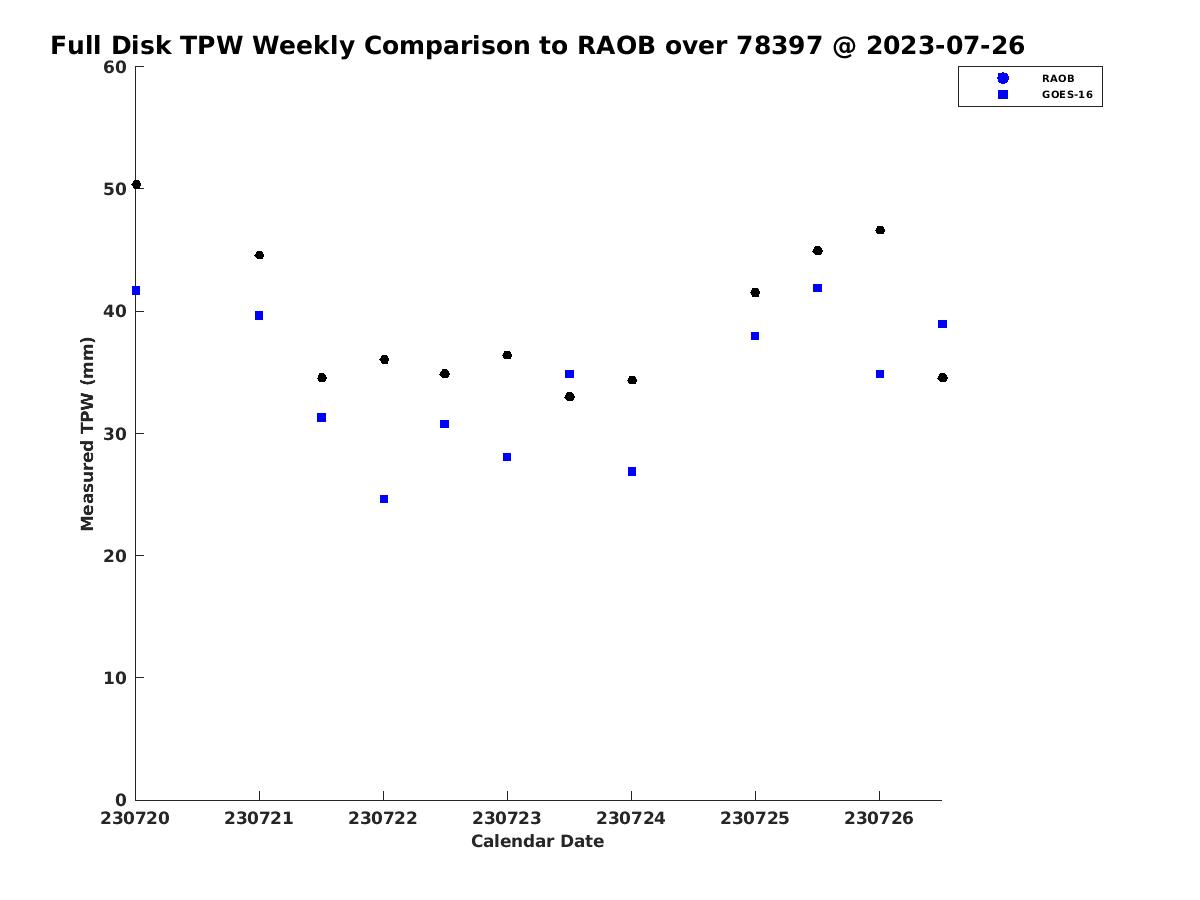 Full Disk TPW Weekly Comparison to RAOB over 78397 @ 2023-07-26

RAOB
GOES-16

Measured TPW (mm)

60
50
40
30
20
10
0

230720
230721
230722
230723
230724
230725
230726

Calendar Date